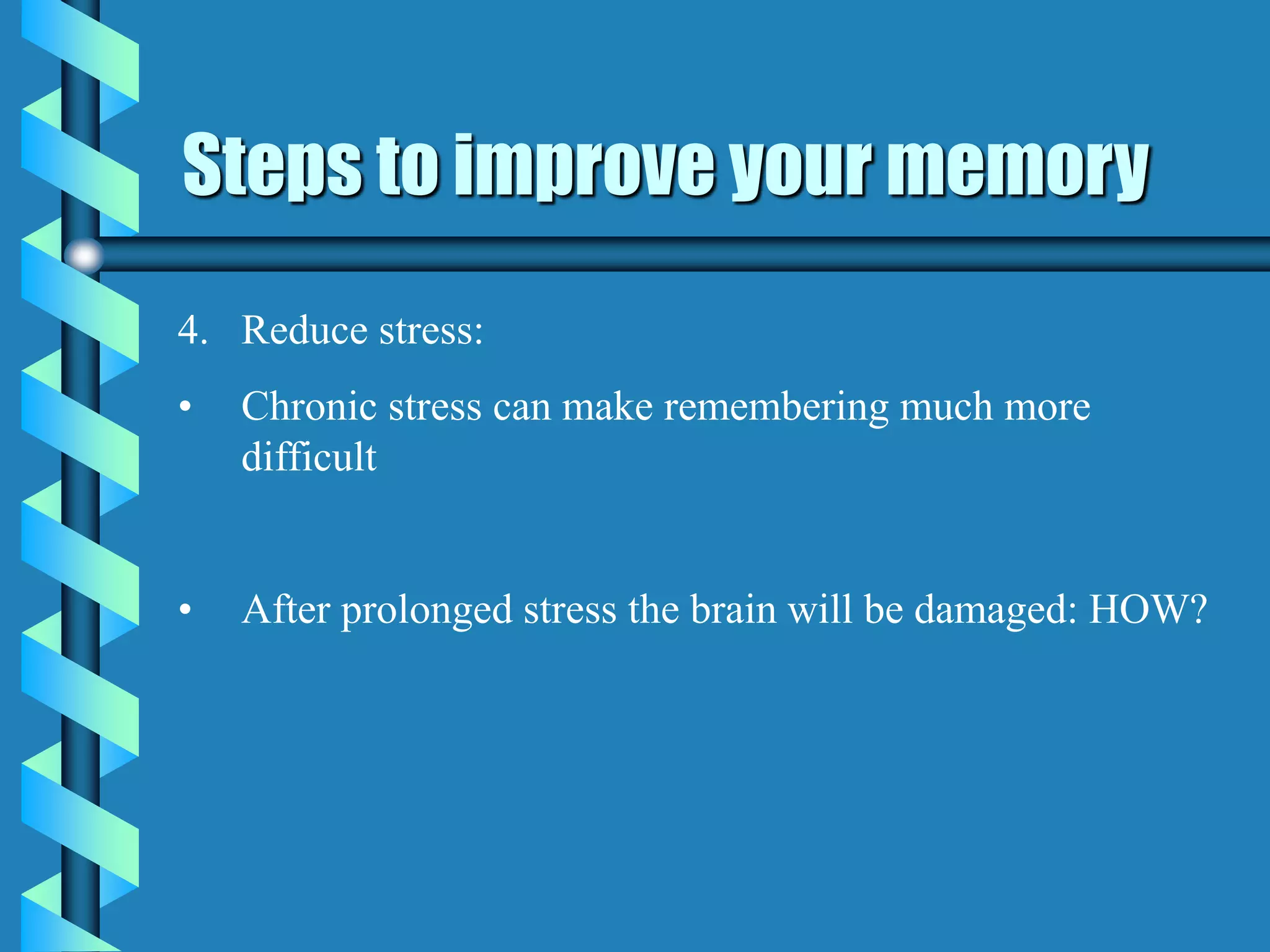 Steps to improve your memory

4. Reduce stress:

• Chronic stress can make remembering much more difficult

• After prolonged stress the brain will be damaged: HOW?